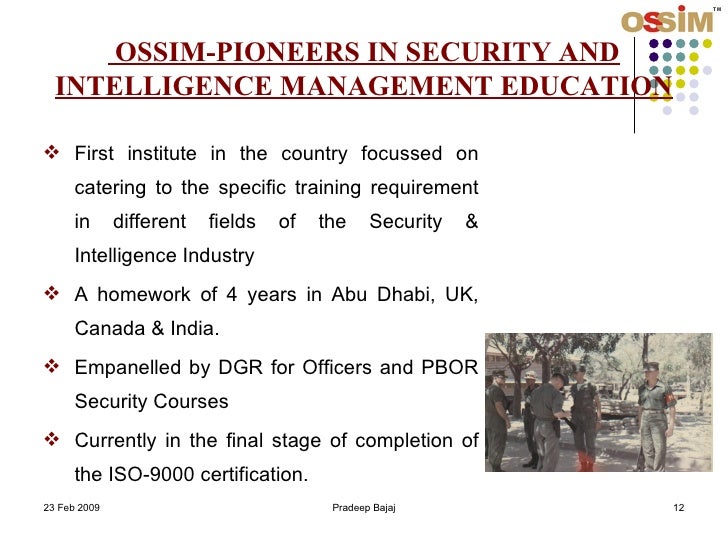 OSSIM™

OSSIM-PIONEERS IN SECURITY AND INTELLIGENCE MANAGEMENT EDUCATION

❖ First institute in the country focussed on catering to the specific training requirement in different fields of the Security & Intelligence Industry

❖ A homework of 4 years in Abu Dhabi, UK, Canada & India.

❖ Empanelled by DGR for Officers and PBOR Security Courses

❖ Currently in the final stage of completion of the ISO-9000 certification.

23 Feb 2009 Pradeep Bajaj 12